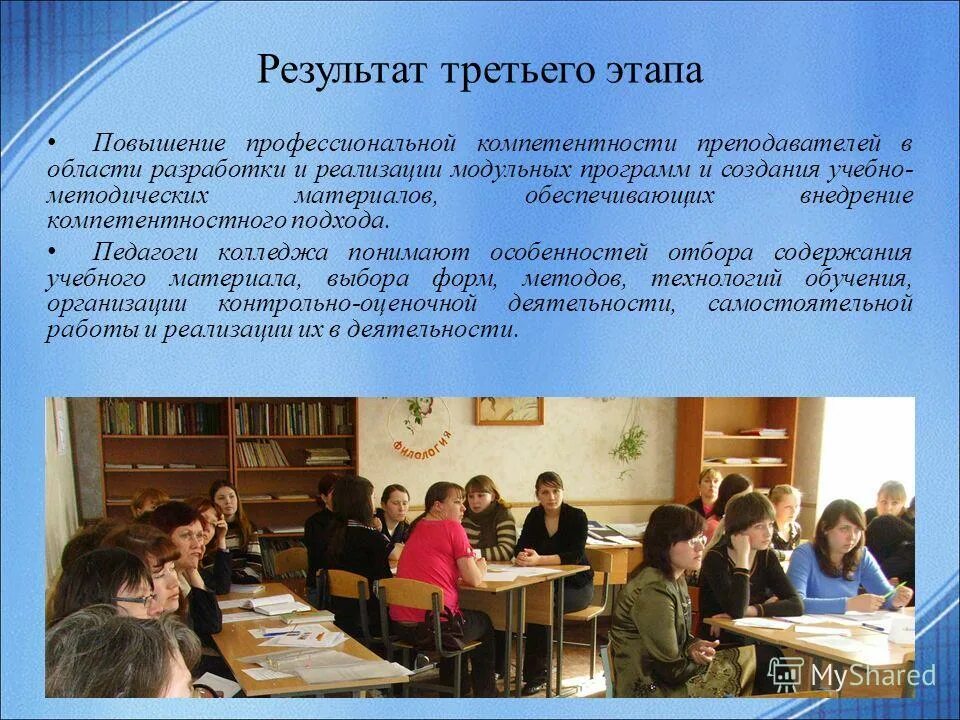 Результат третьего этапа

• Повышение профессиональной компетентности преподавателей в области разработки и реализации модульных программ и создания учебно-методических материалов, обеспечивающих внедрение компетентностного подхода.

• Педагоги колледжа понимают особенностей отбора содержания учебного материала, выбора форм, методов, технологий обучения, организации контрольно-оценочной деятельности, самостоятельной работы и реализации их в деятельности.

Филология

MyShared